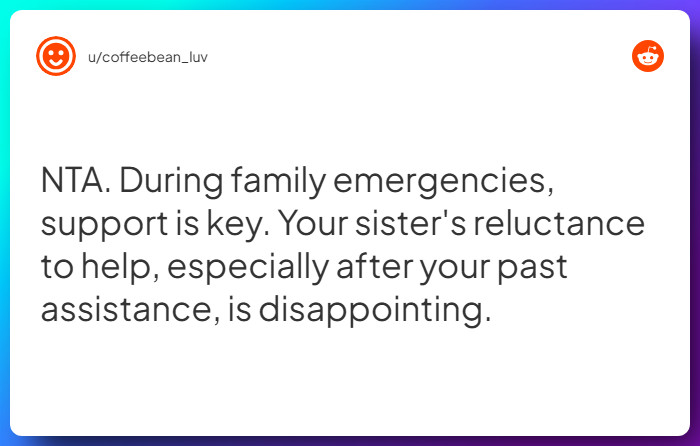 u/coffeebean_luv

NTA. During family emergencies, support is key. Your sister's reluctance to help, especially after your past assistance, is disappointing.